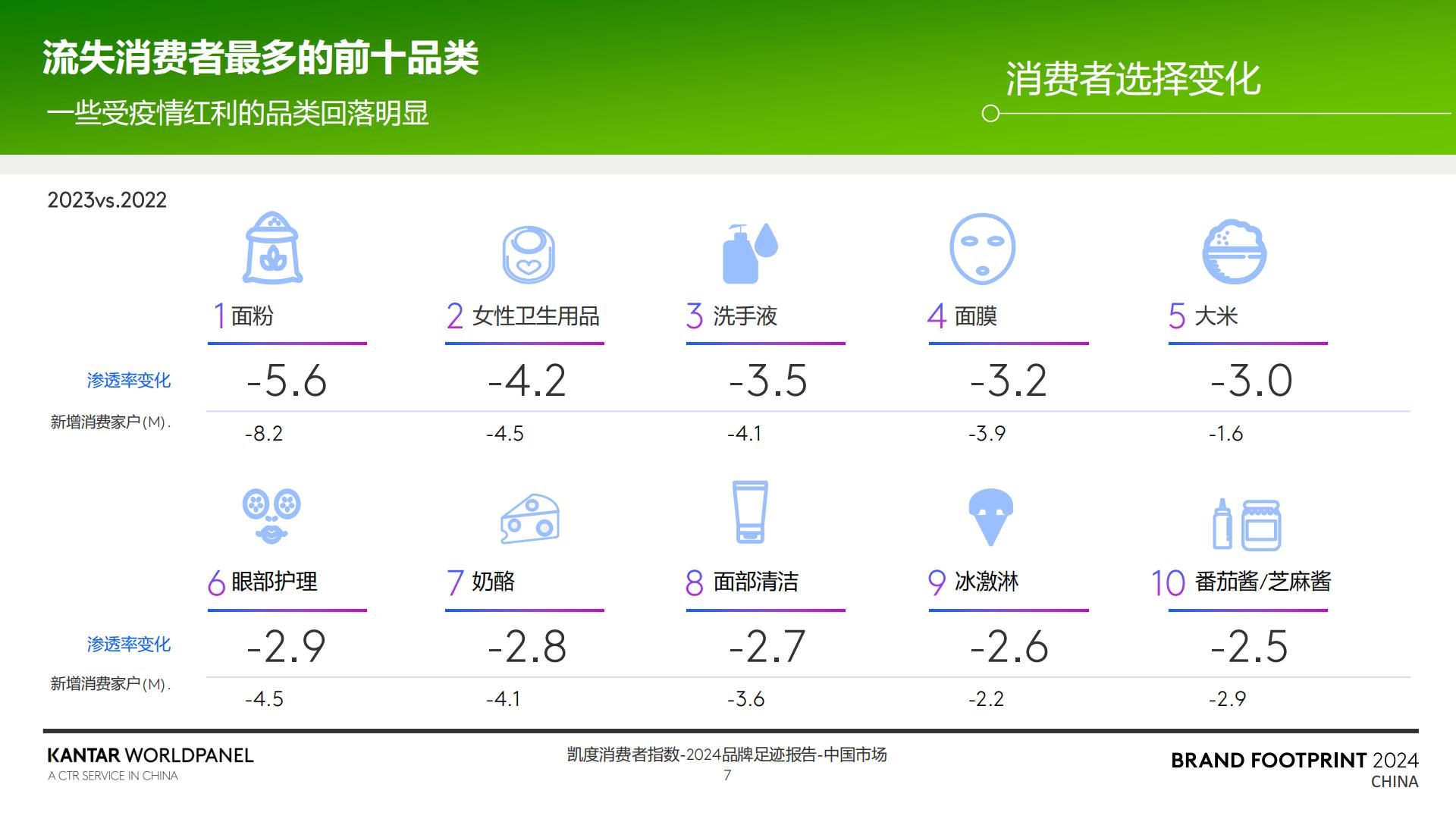 流失消费者最多的前十品类

一些受疫情红利的品类回落明显

消费者选择变化

2023vs.2022

| | 1 面粉 | 2 女性卫生用品 | 3 洗手液 | 4 面膜 | 5 大米 |
|---|---|---|---|---|---|
| 渗透率变化 | -5.6 | -4.2 | -3.5 | -3.2 | -3.0 |
| 新增消费家户(M). | -8.2 | -4.5 | -4.1 | -3.9 | -1.6 |

| | 6 眼部护理 | 7 奶酪 | 8 面部清洁 | 9 冰激淋 | 10 番茄酱/芝麻酱 |
|---|---|---|---|---|---|
| 渗透率变化 | -2.9 | -2.8 | -2.7 | -2.6 | -2.5 |
| 新增消费家户(M). | -4.5 | -4.1 | -3.6 | -2.2 | -2.9 |

KANTAR WORLDPANEL
A CTR SERVICE IN CHINA

凯度消费者指数-2024品牌足迹报告-中国市场
7

BRAND FOOTPRINT 2024
CHINA